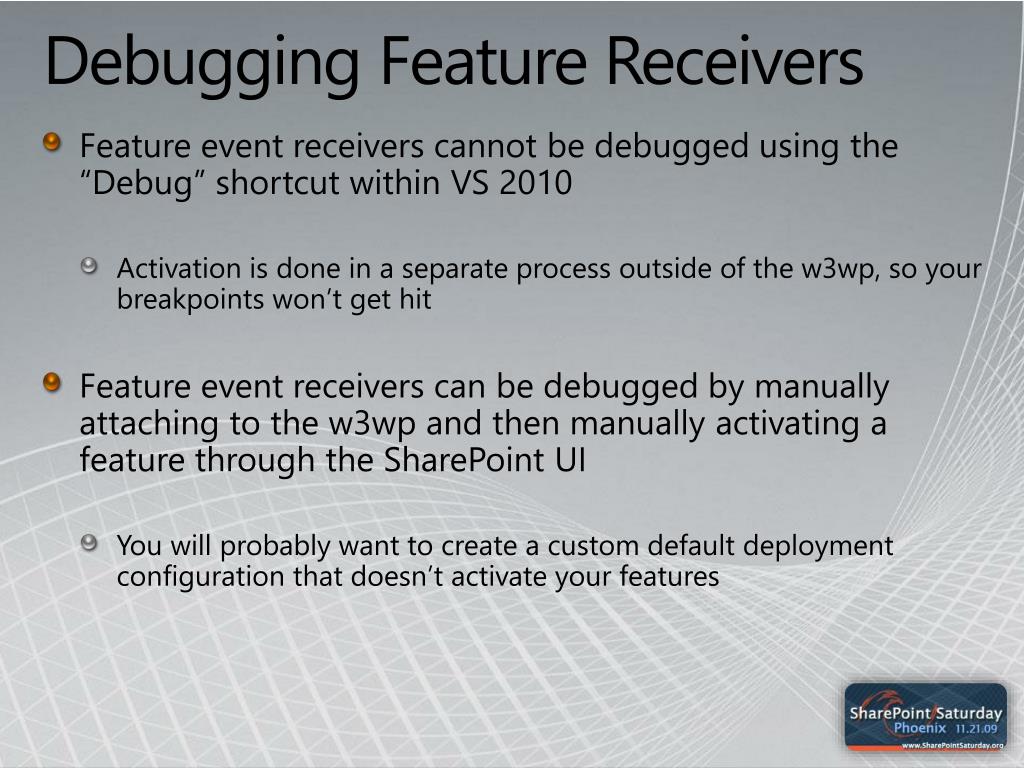 Debugging Feature Receivers

Feature event receivers cannot be debugged using the “Debug” shortcut within VS 2010

Activation is done in a separate process outside of the w3wp, so your breakpoints won’t get hit

Feature event receivers can be debugged by manually attaching to the w3wp and then manually activating a feature through the SharePoint UI

You will probably want to create a custom default deployment configuration that doesn’t activate your features

SharePoint Saturday Phoenix 11.21.09 www.SharePointSaturday.org